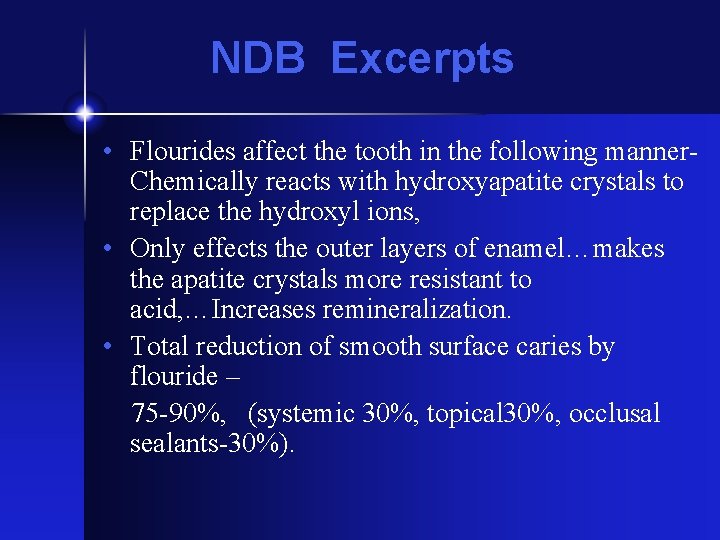 NDB Excerpts

• Flourides affect the tooth in the following manner- Chemically reacts with hydroxyapatite crystals to replace the hydroxyl ions,

• Only effects the outer layers of enamel…makes the apatite crystals more resistant to acid,…Increases remineralization.

• Total reduction of smooth surface caries by flouride –

75-90%, (systemic 30%, topical30%, occlusal sealants-30%).